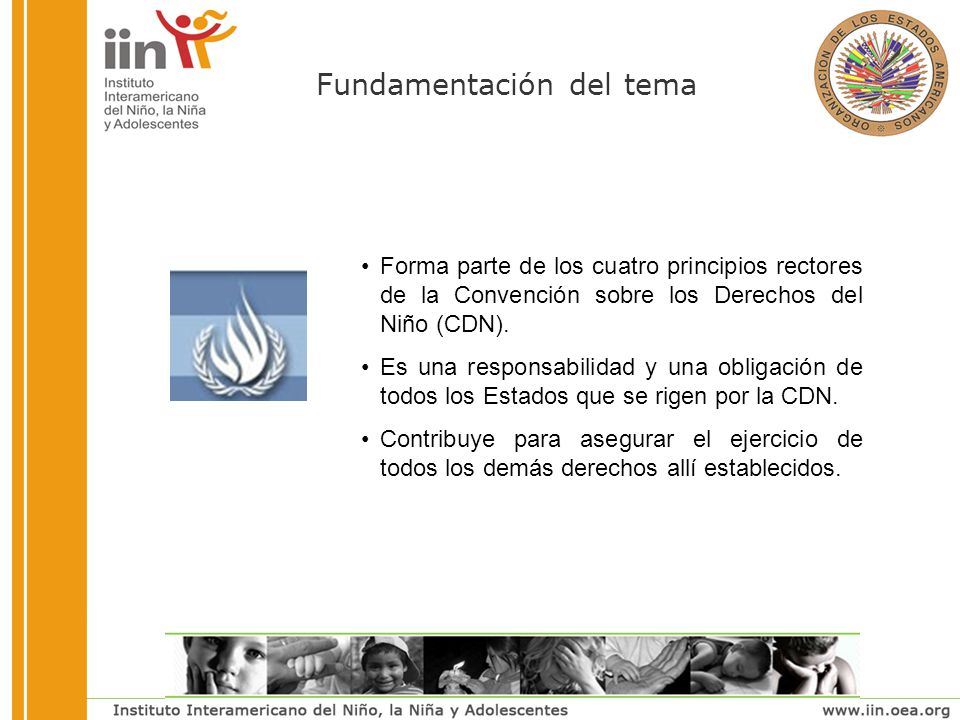 iin
Instituto Interamericano del Niño, la Niña y Adolescentes

Fundamentación del tema

ORGANIZACION DE LOS ESTADOS AMERICANOS

• Forma parte de los cuatro principios rectores de la Convención sobre los Derechos del Niño (CDN).

• Es una responsabilidad y una obligación de todos los Estados que se rigen por la CDN.

• Contribuye para asegurar el ejercicio de todos los demás derechos allí establecidos.

Instituto Interamericano del Niño, la Niña y Adolescentes www.iin.oea.org